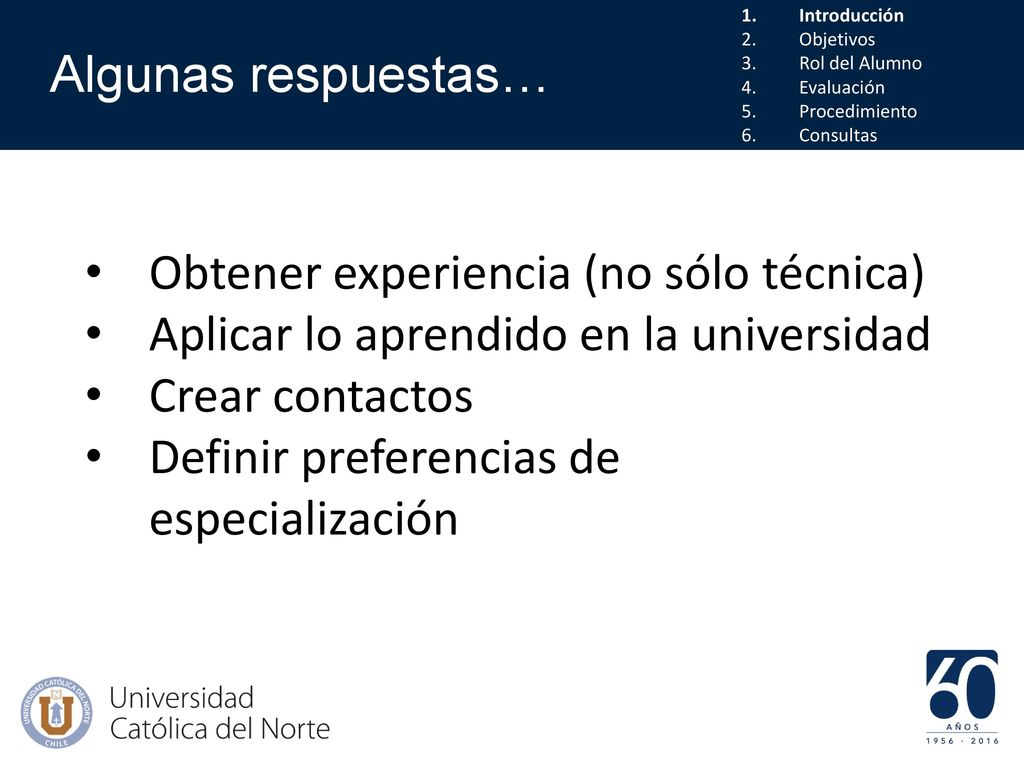 Algunas respuestas…

1. Introducción
2. Objetivos
3. Rol del Alumno
4. Evaluación
5. Procedimiento
6. Consultas

• Obtener experiencia (no sólo técnica)
• Aplicar lo aprendido en la universidad
• Crear contactos
• Definir preferencias de especialización

UNIVERSIDAD CATÓLICA DEL NORTE CHILE

Universidad
Católica del Norte

60
AÑOS
1956 · 2016